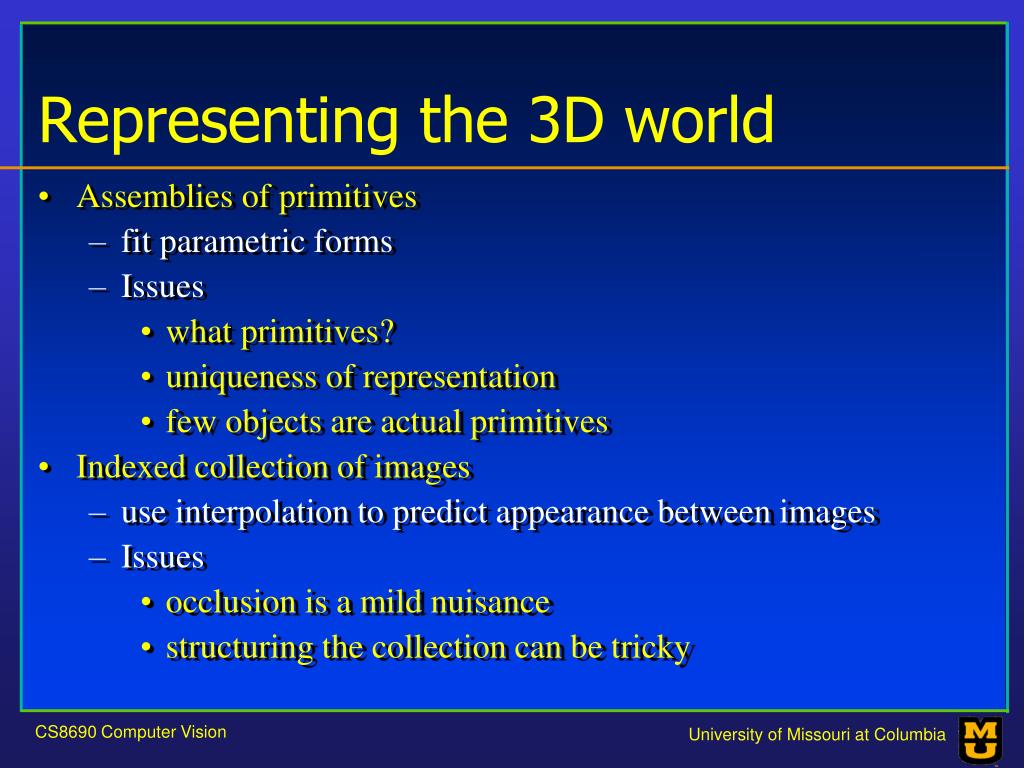 Representing the 3D world

• Assemblies of primitives
 – fit parametric forms
 – Issues
  • what primitives?
  • uniqueness of representation
  • few objects are actual primitives
• Indexed collection of images
 – use interpolation to predict appearance between images
 – Issues
  • occlusion is a mild nuisance
  • structuring the collection can be tricky

CS8690 Computer Vision

University of Missouri at Columbia

MU